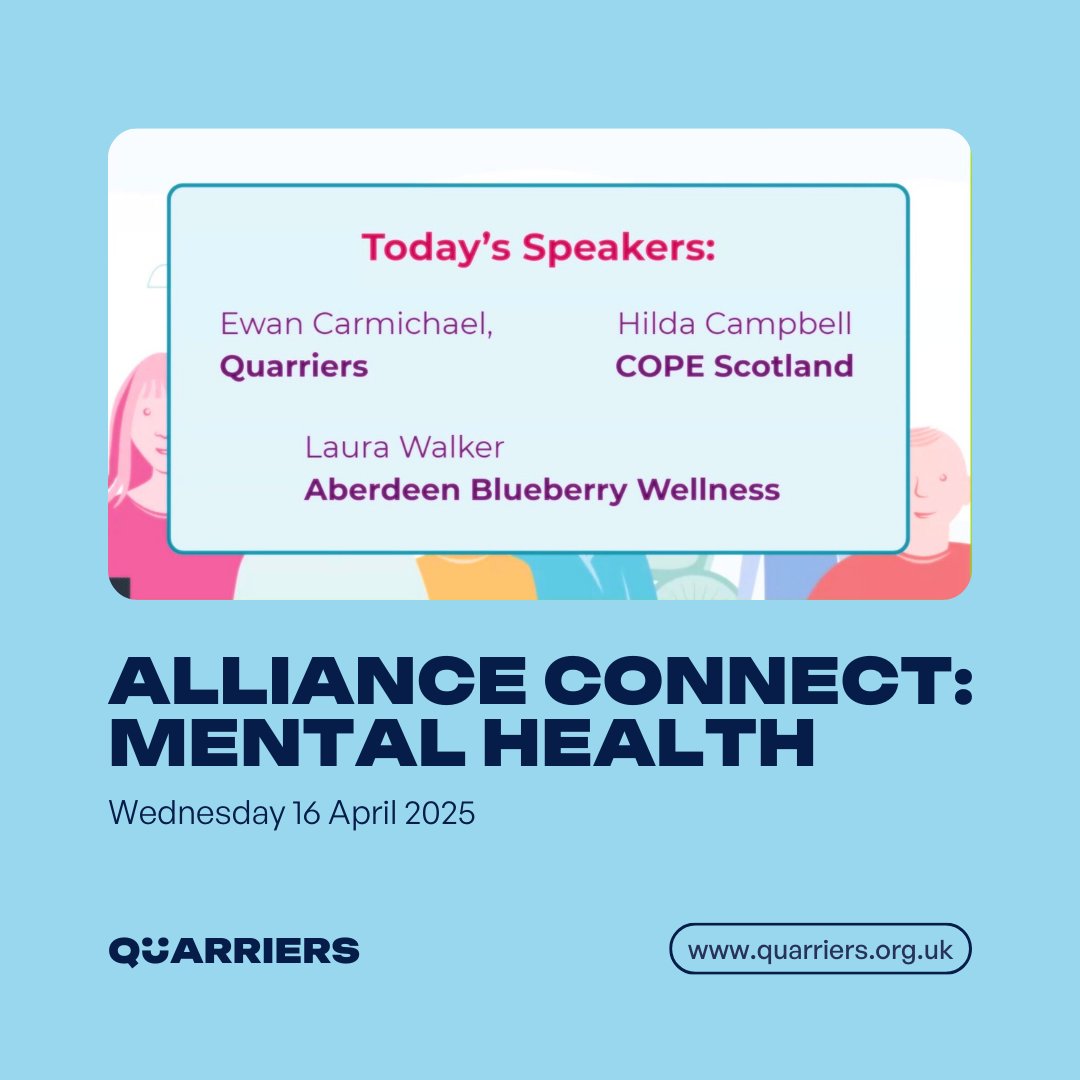 Today's Speakers:

Ewan Carmichael,
Quarriers

Hilda Campbell
COPE Scotland

Laura Walker
Aberdeen Blueberry Wellness

ALLIANCE CONNECT: MENTAL HEALTH

Wednesday 16 April 2025

QUARRIERS

www.quarriers.org.uk